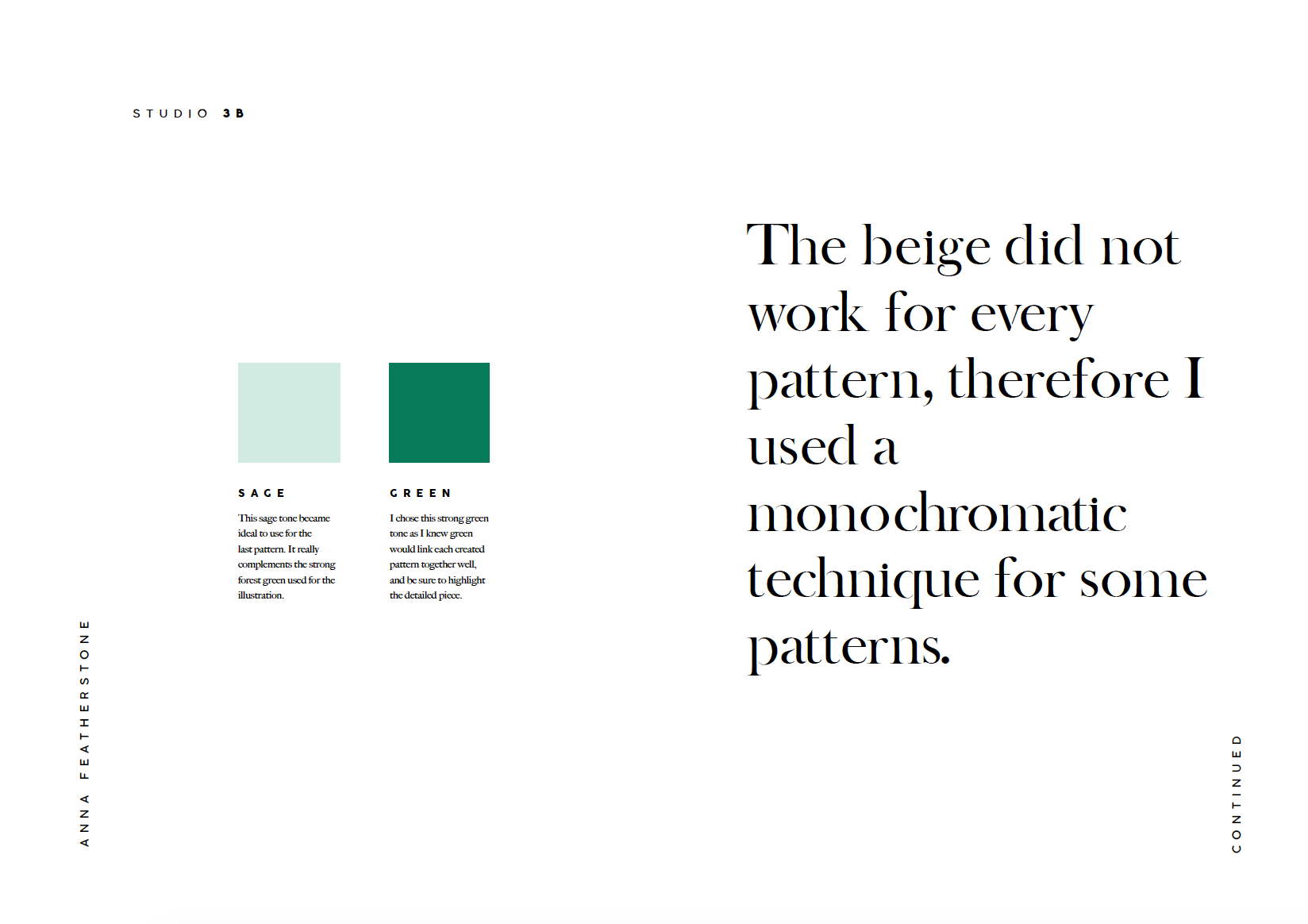 STUDIO 3B

SAGE

This sage tone became ideal to use for the last pattern. It really complements the strong forest green used for the illustration.

GREEN

I chose this strong green tone as I knew green would link each created pattern together well, and be sure to highlight the detailed piece.

The beige did not work for every pattern, therefore I used a monochromatic technique for some patterns.

ANNA FEATHERSTONE

CONTINUED